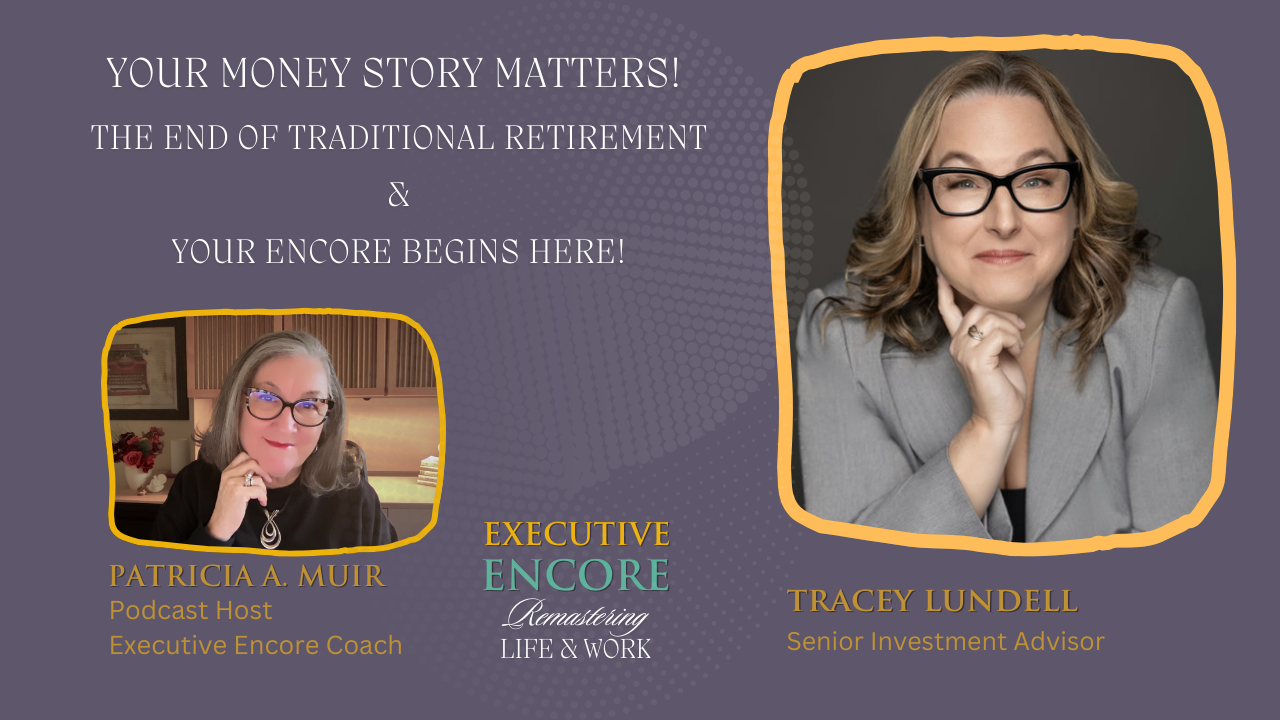 YOUR MONEY STORY MATTERS!
THE END OF TRADITIONAL RETIREMENT
&
YOUR ENCORE BEGINS HERE!

PATRICIA A. MUIR
Podcast Host
Executive Encore Coach

EXECUTIVE
ENCORE
Remastering
LIFE & WORK

TRACEY LUNDELL
Senior Investment Advisor